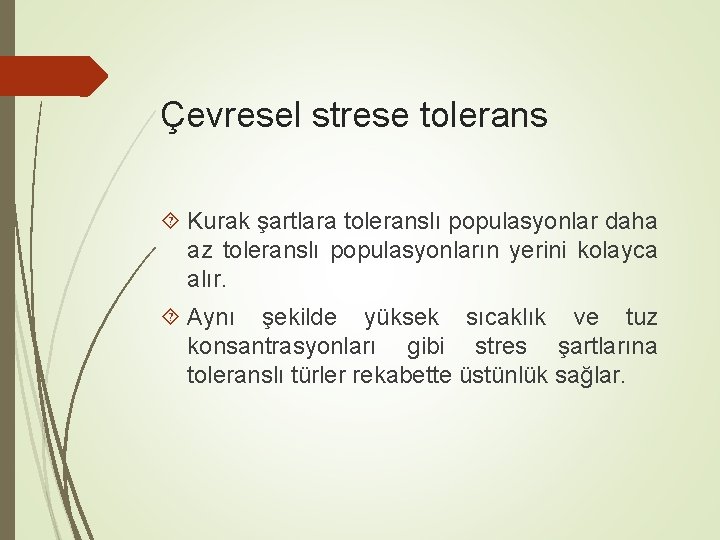 Çevresel strese tolerans

Kurak şartlara toleranslı populasyonlar daha az toleranslı populasyonların yerini kolayca alır.

Aynı şekilde yüksek sıcaklık ve tuz konsantrasyonları gibi stres şartlarına toleranslı türler rekabette üstünlük sağlar.